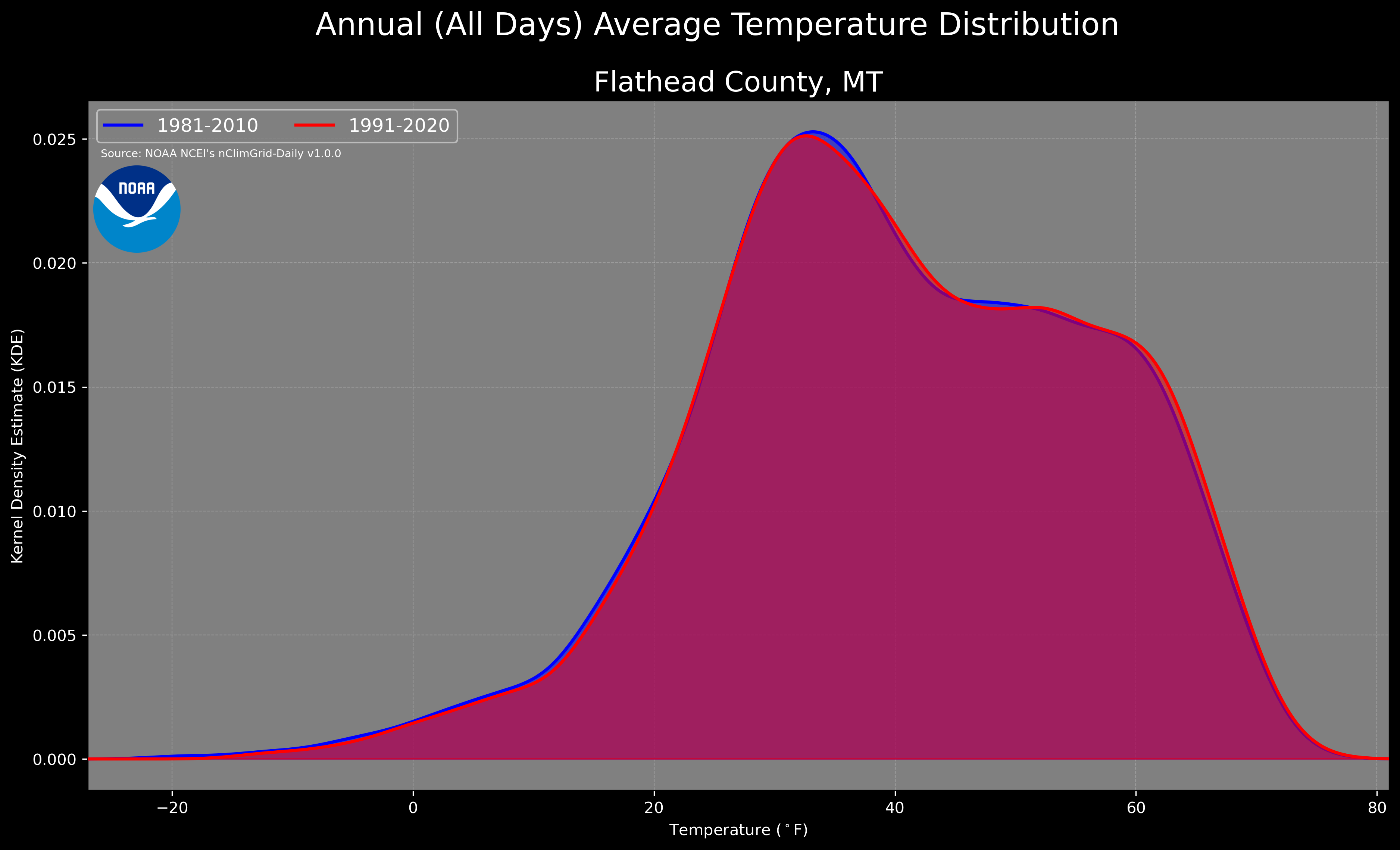 Annual (All Days) Average Temperature Distribution

Flathead County, MT

1981-2010
1991-2020

Source: NOAA NCEI's nClimGrid-Daily v1.0.0

NOAA

Kernel Density Estimate (KDE)

0.025
0.020
0.015
0.010
0.005
0.000

−20
0
20
40
60
80

Temperature ($^\circ$F)